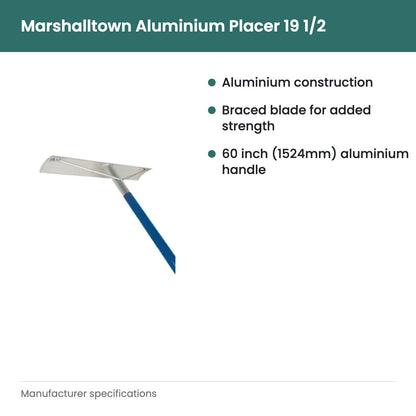 Marshalltown Aluminium Placer 19 1/2

• Aluminium construction

• Braced blade for added strength

• 60 inch (1524mm) aluminium handle

Manufacturer specifications